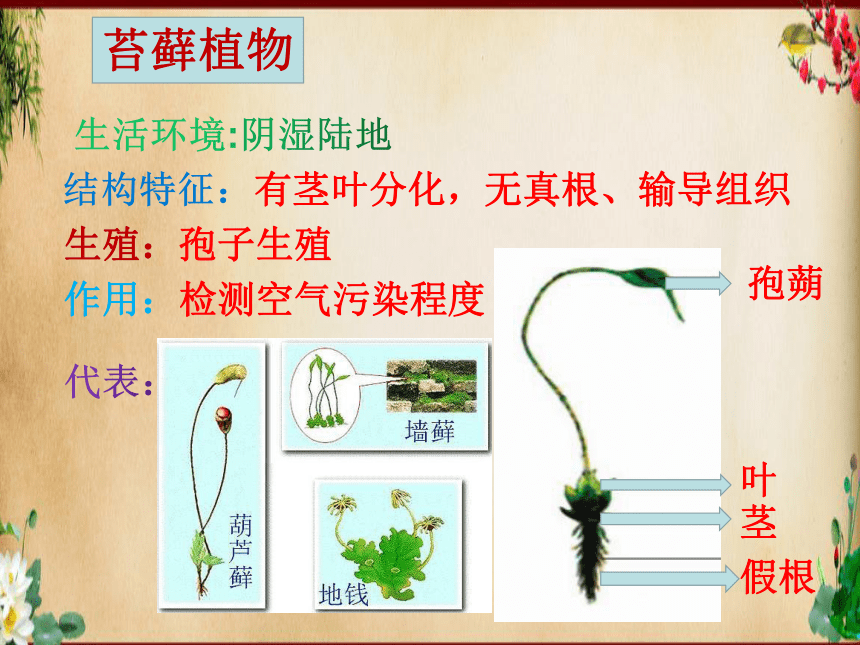 苔藓植物

生活环境:阴湿陆地

结构特征：有茎叶分化，无真根、输导组织

生殖：孢子生殖

作用：检测空气污染程度

代表：

葫芦藓

墙藓

地钱

孢蒴

叶

茎

假根